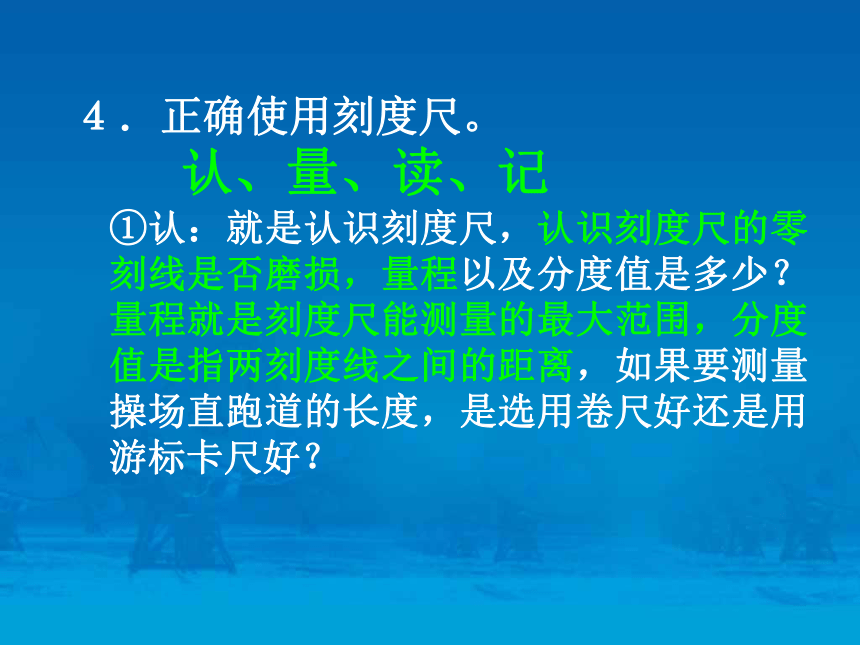 4．正确使用刻度尺。

认、量、读、记

①认：就是认识刻度尺，认识刻度尺的零刻线是否磨损，量程以及分度值是多少？量程就是刻度尺能测量的最大范围，分度值是指两刻度线之间的距离，如果要测量操场直跑道的长度，是选用卷尺好还是用游标卡尺好？